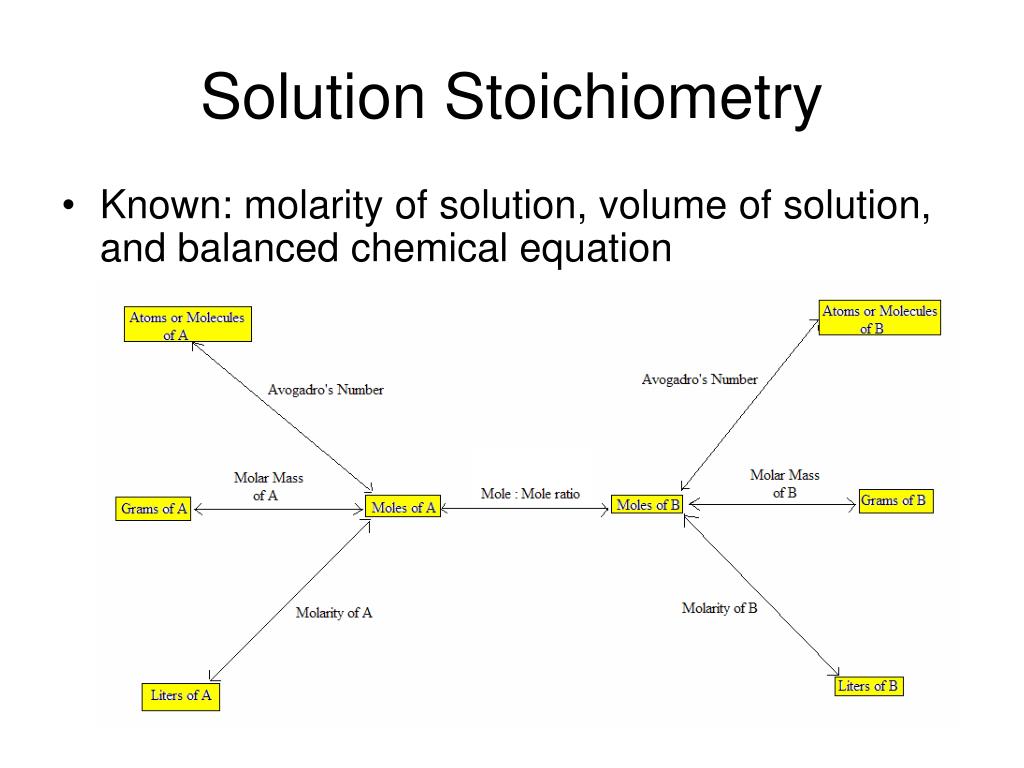 Solution Stoichiometry

• Known: molarity of solution, volume of solution, and balanced chemical equation

Atoms or Molecules of A

Avogadro's Number

Molar Mass of A

Grams of A

Moles of A

Molarity of A

Liters of A

Mole : Mole ratio

Atoms or Molecules of B

Avogadro's Number

Molar Mass of B

Moles of B

Grams of B

Molarity of B

Liters of B